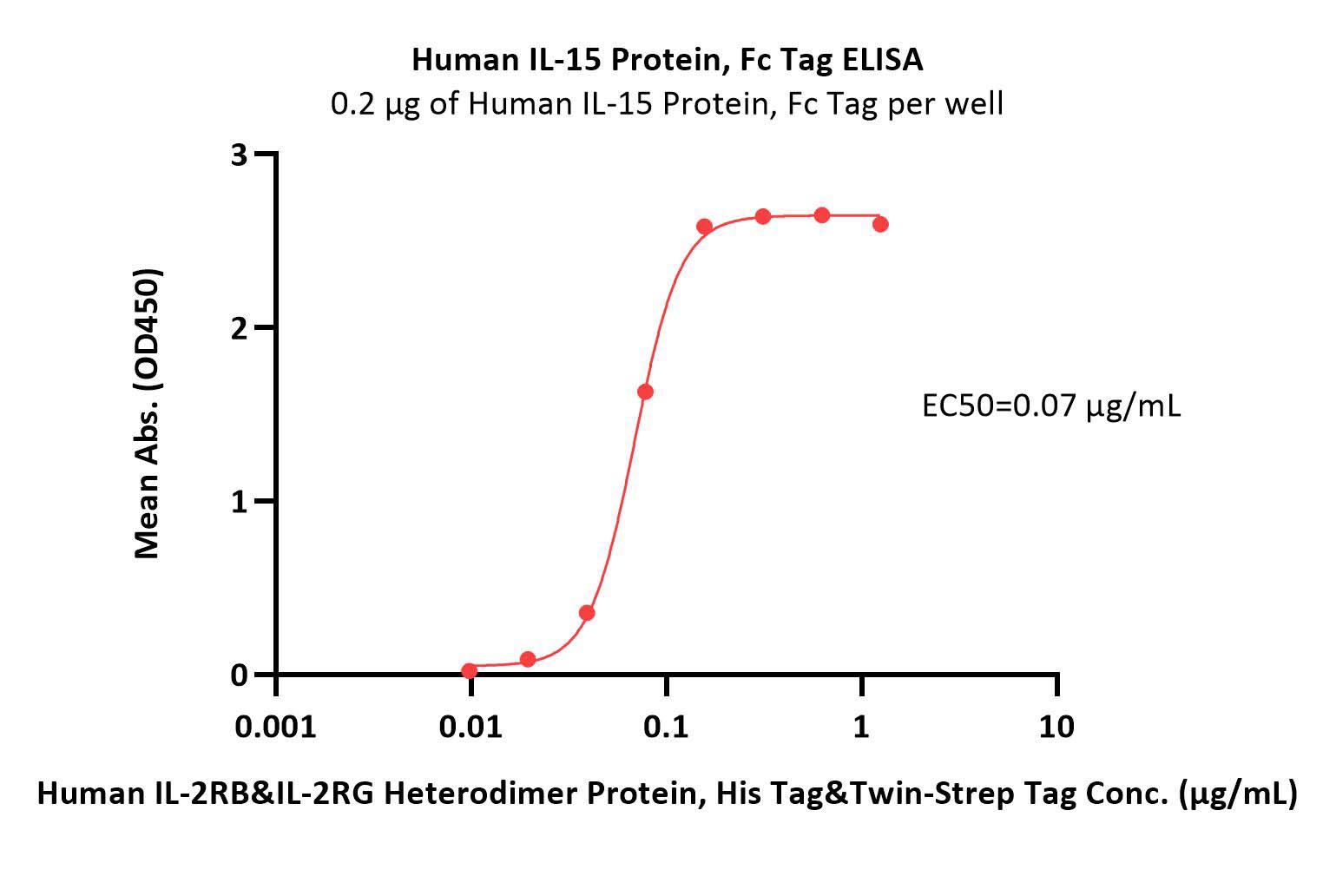 Human IL-15 Protein, Fc Tag ELISA
0.2 μg of Human IL-15 Protein, Fc Tag per well

Mean Abs. (OD450)

3
2
1
0

EC50=0.07 μg/mL

0.001
0.01
0.1
1
10

Human IL-2RB&IL-2RG Heterodimer Protein, His Tag&Twin-Strep Tag Conc. (μg/mL)